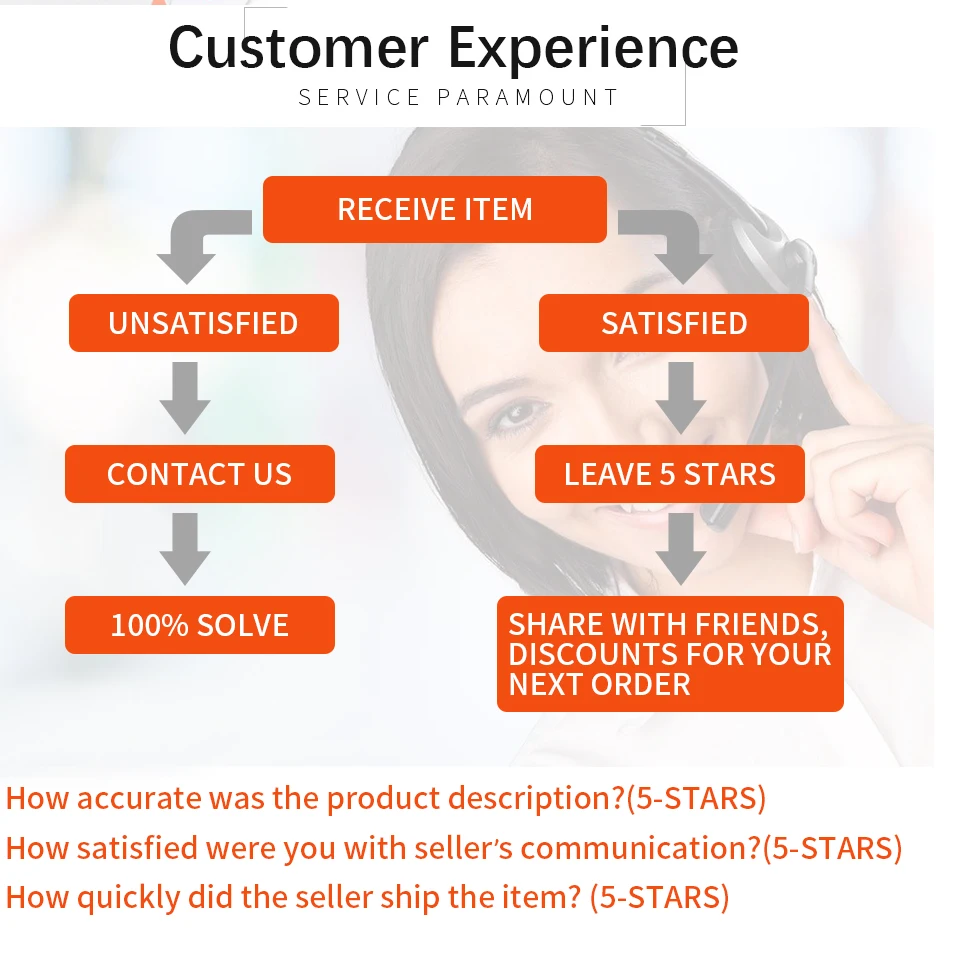 Customer Experience
SERVICE PARAMOUNT

RECEIVE ITEM

UNSATISFIED

CONTACT US

100% SOLVE

SATISFIED

LEAVE 5 STARS

SHARE WITH FRIENDS, DISCOUNTS FOR YOUR NEXT ORDER

How accurate was the product description?(5-STARS)
How satisfied were you with seller's communication?(5-STARS)
How quickly did the seller ship the item? (5-STARS)